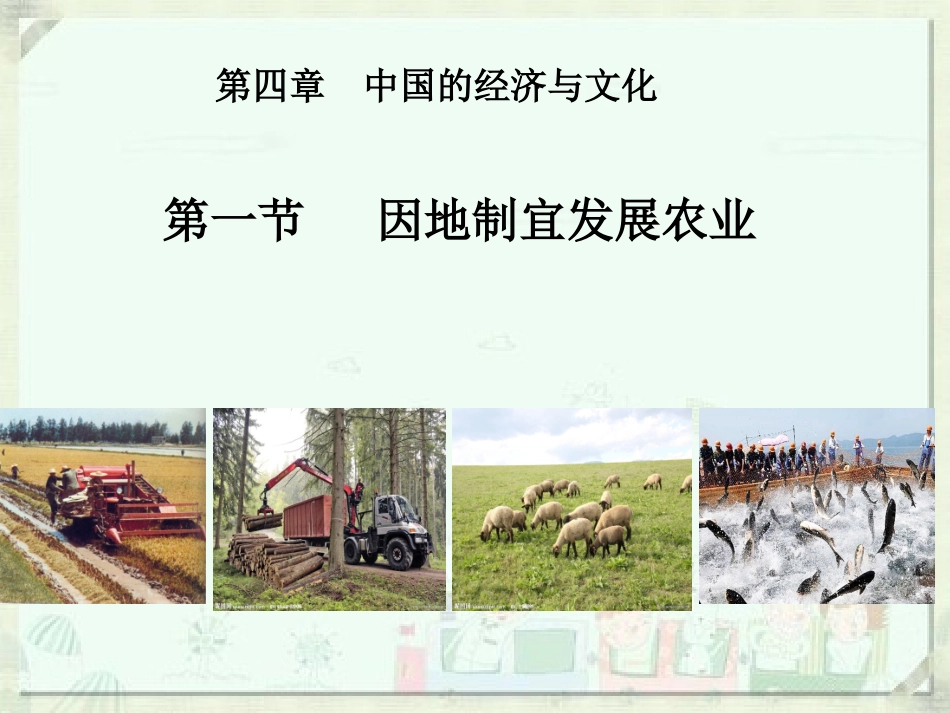 第四章　中国的经济与文化

第一节　　因地制宜发展农业